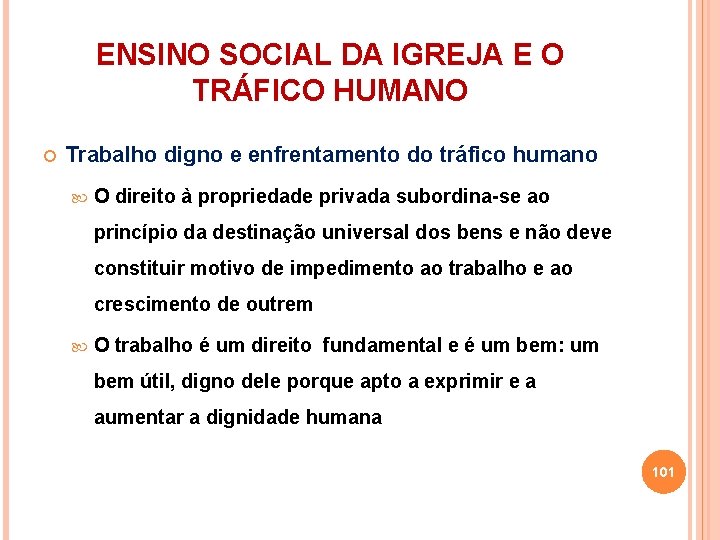 ENSINO SOCIAL DA IGREJA E O TRÁFICO HUMANO

Trabalho digno e enfrentamento do tráfico humano

O direito à propriedade privada subordina-se ao princípio da destinação universal dos bens e não deve constituir motivo de impedimento ao trabalho e ao crescimento de outrem

O trabalho é um direito fundamental e é um bem: um bem útil, digno dele porque apto a exprimir e a aumentar a dignidade humana

101